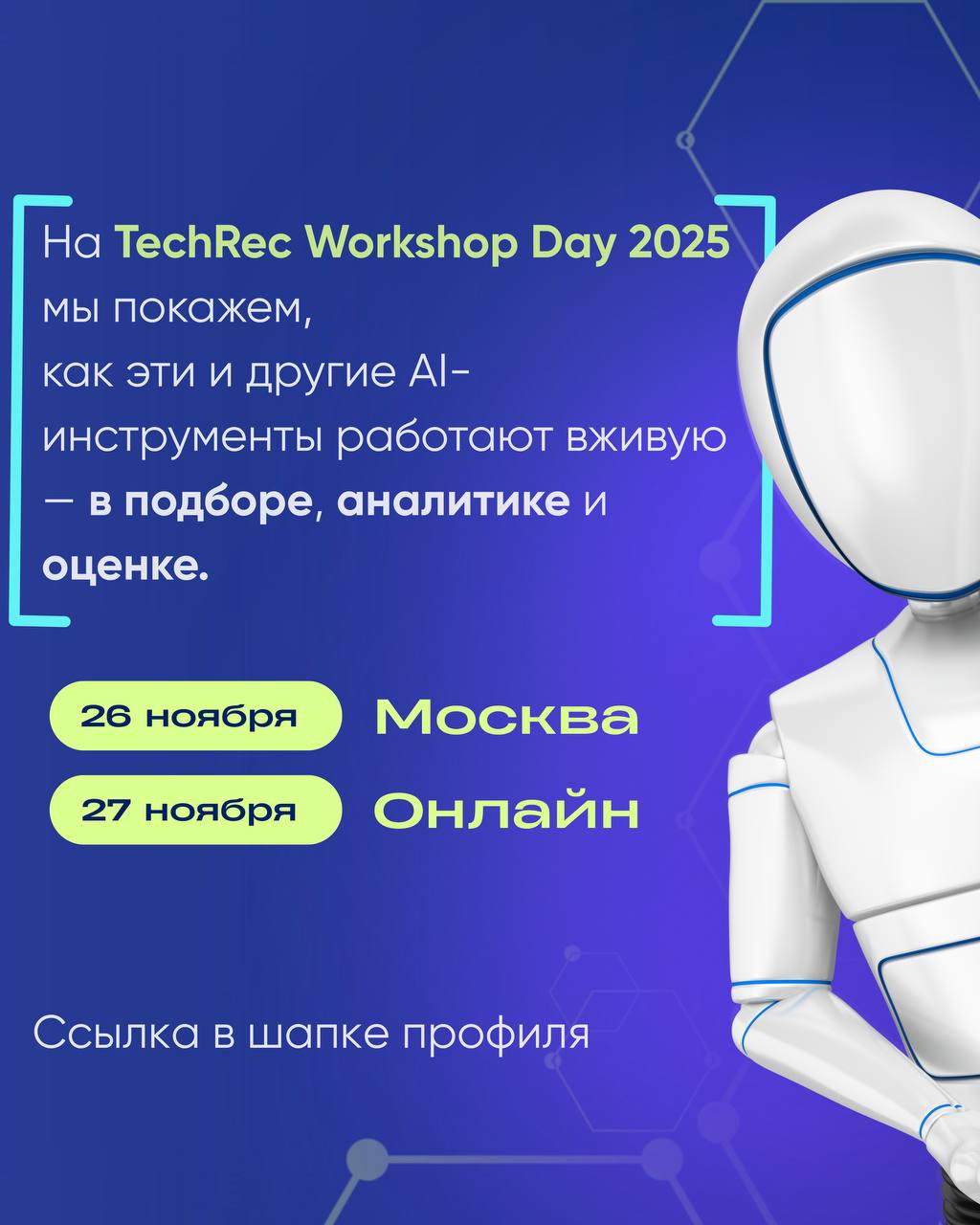 На TechRec Workshop Day 2025 мы покажем, как эти и другие AI-инструменты работают вживую — в подборе, аналитике и оценке.

26 ноября Москва

27 ноября Онлайн

Ссылка в шапке профиля